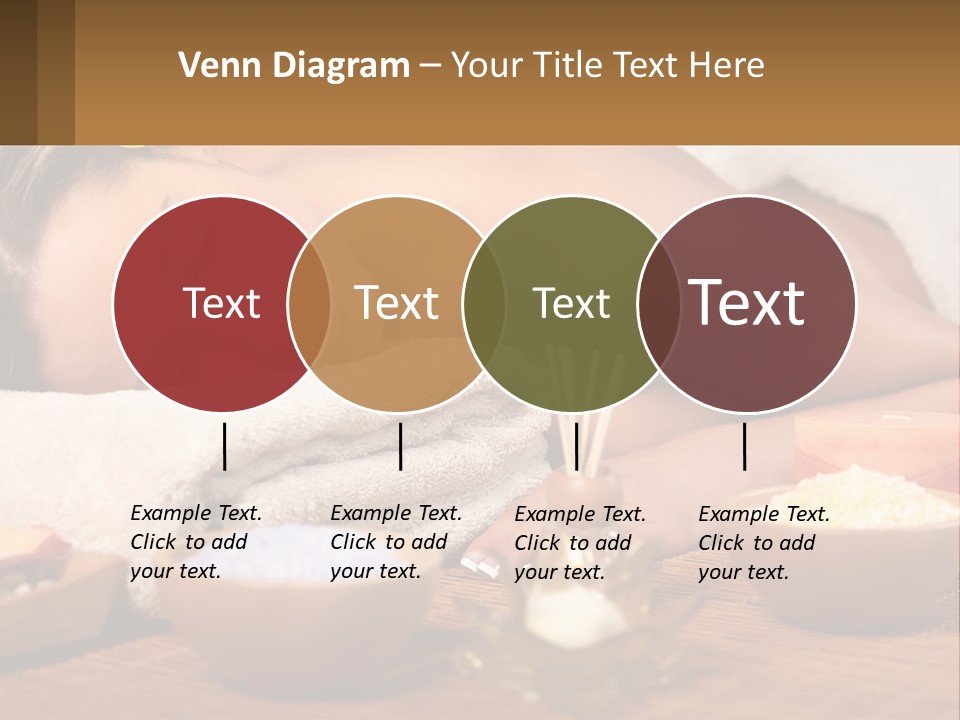 Venn Diagram – Your Title Text Here

Text

Text

Text

Text

Example Text. Click to add your text.

Example Text. Click to add your text.

Example Text. Click to add your text.

Example Text. Click to add your text.